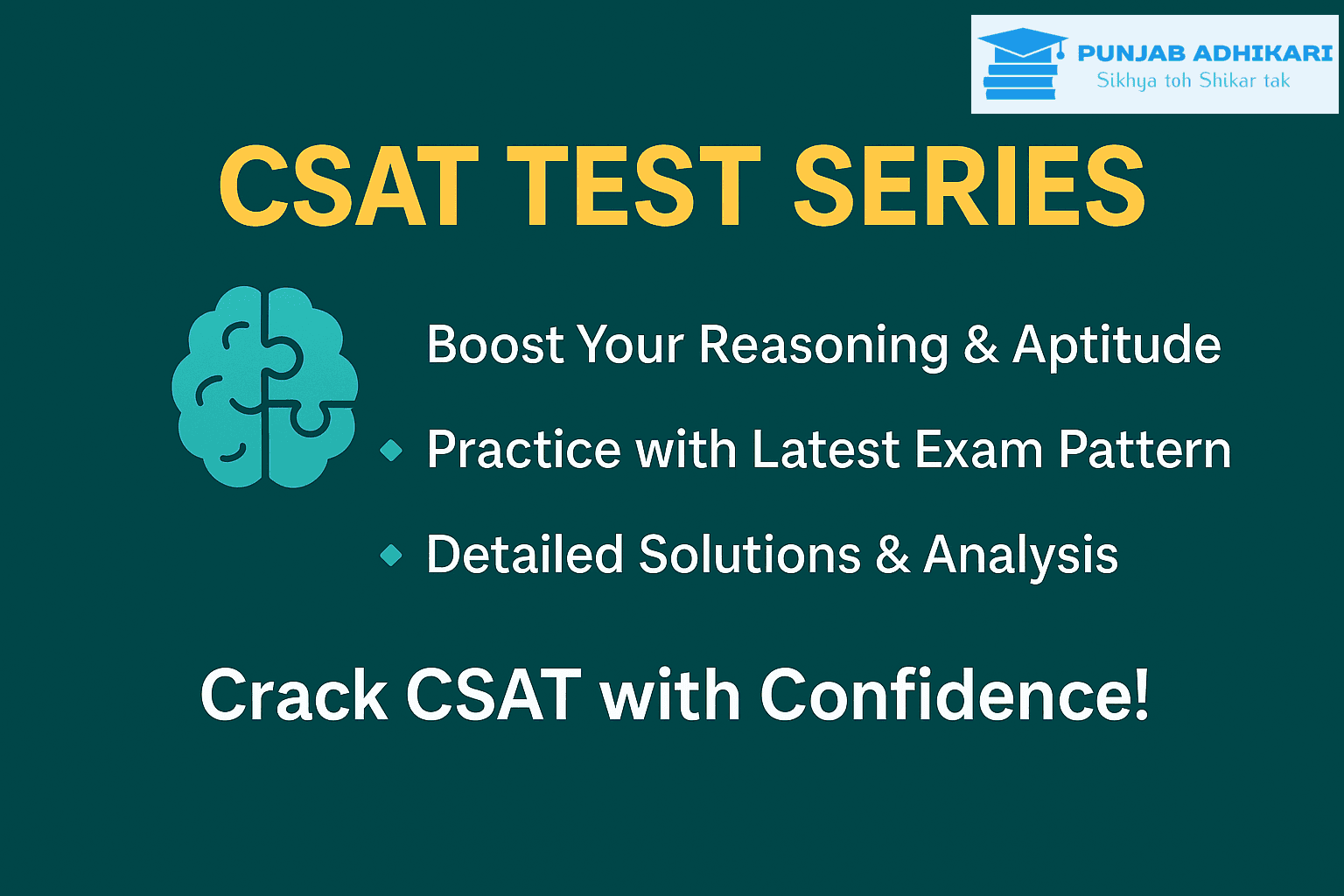 PUNJAB ADHIKARI
Sikhya toh Shikar tak

CSAT TEST SERIES

Boost Your Reasoning & Aptitude

Practice with Latest Exam Pattern

Detailed Solutions & Analysis

Crack CSAT with Confidence!